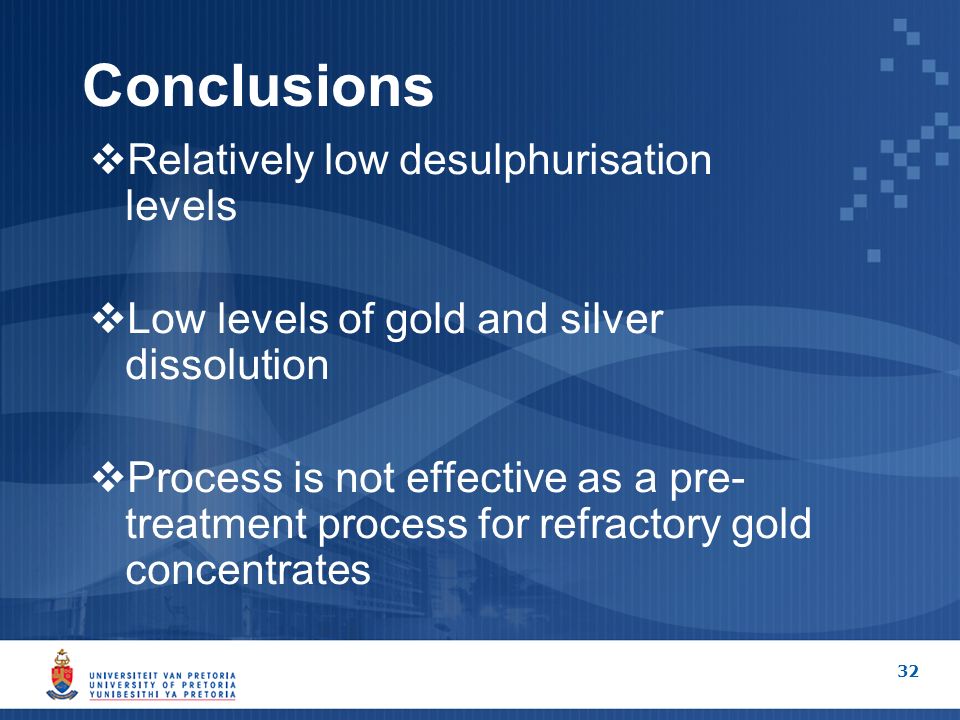 Conclusions

❖Relatively low desulphurisation levels

❖Low levels of gold and silver dissolution

❖Process is not effective as a pre-treatment process for refractory gold concentrates

UNIVERSITEIT VAN PRETORIA
UNIVERSITY OF PRETORIA
YUNIBESITHI YA PRETORIA

32